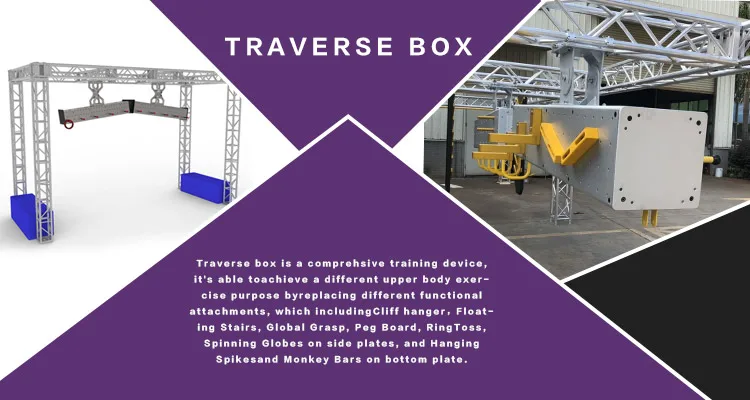 TRAVERSE BOX

Traverse box is a comprehsive training device, it's able toachieve a different upper body exercise purpose byreplacing different functional attachments, which includingCliff hanger, Floating Stairs, Global Grasp, Peg Board, RingToss, Spinning Globes on side plates, and Hanging Spikesand Monkey Bars on bottom plate.